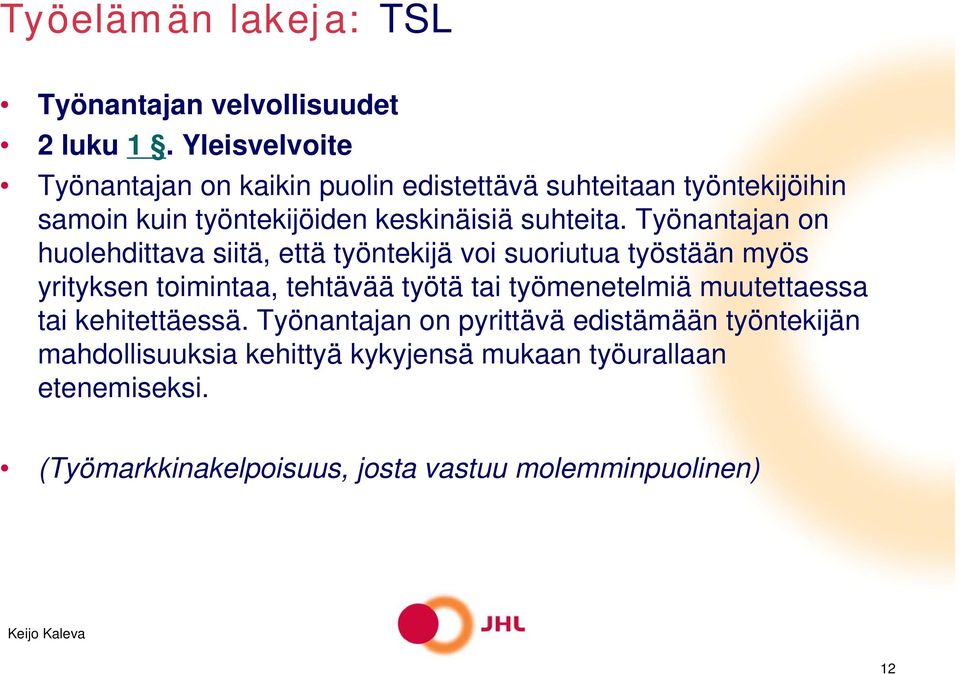 Työelämän lakeja: TSL

• Työnantajan velvollisuudet
• 2 luku 1 §. Yleisvelvoite
• Työnantajan on kaikin puolin edistettävä suhteitaan työntekijöihin samoin kuin työntekijöiden keskinäisiä suhteita. Työnantajan on huolehdittava siitä, että työntekijä voi suoriutua työstään myös yrityksen toimintaa, tehtävää työtä tai työmenetelmiä muutettaessa tai kehitettäessä. Työnantajan on pyrittävä edistämään työntekijän mahdollisuuksia kehittyä kykyjensä mukaan työurallaan etenemiseksi.

• (Työmarkkinakelpoisuus, josta vastuu molemminpuolinen)

Keijo Kaleva

JHL

12